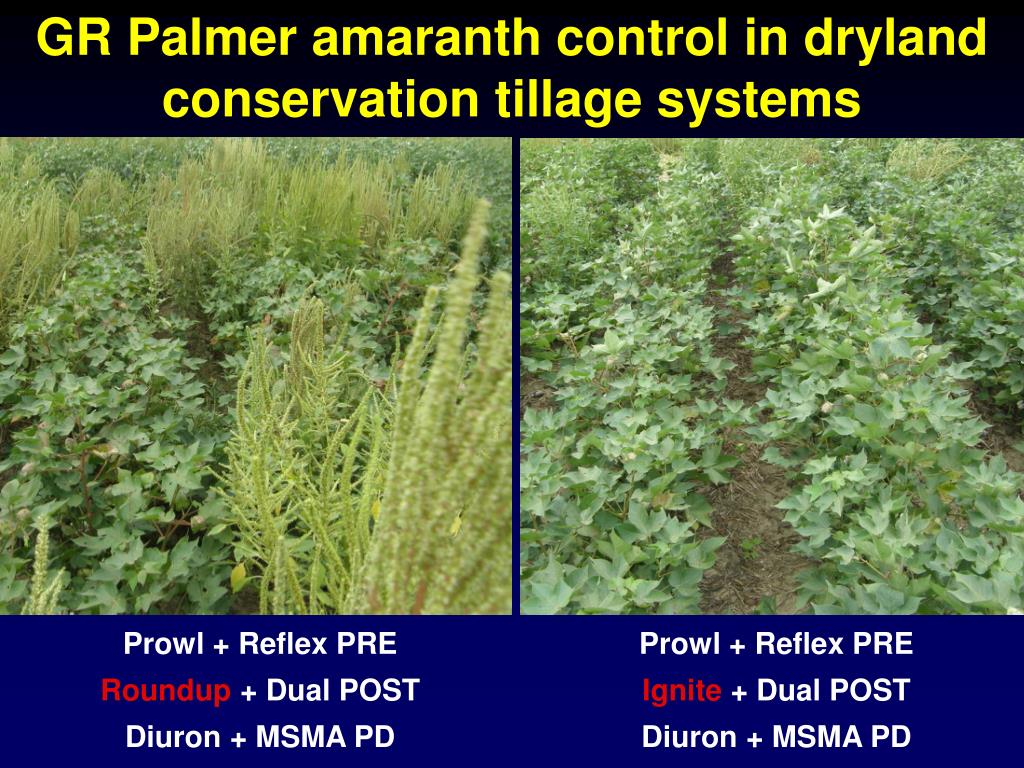 GR Palmer amaranth control in dryland conservation tillage systems

Prowl + Reflex PRE
Roundup + Dual POST
Diuron + MSMA PD

Prowl + Reflex PRE
Ignite + Dual POST
Diuron + MSMA PD